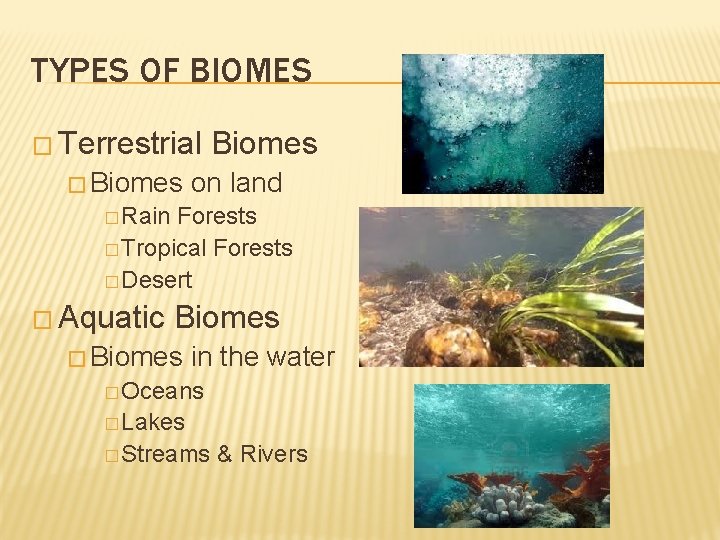 TYPES OF BIOMES

□ Terrestrial Biomes
□ Biomes on land
□ Rain Forests
□ Tropical Forests
□ Desert

□ Aquatic Biomes
□ Biomes in the water
□ Oceans
□ Lakes
□ Streams & Rivers